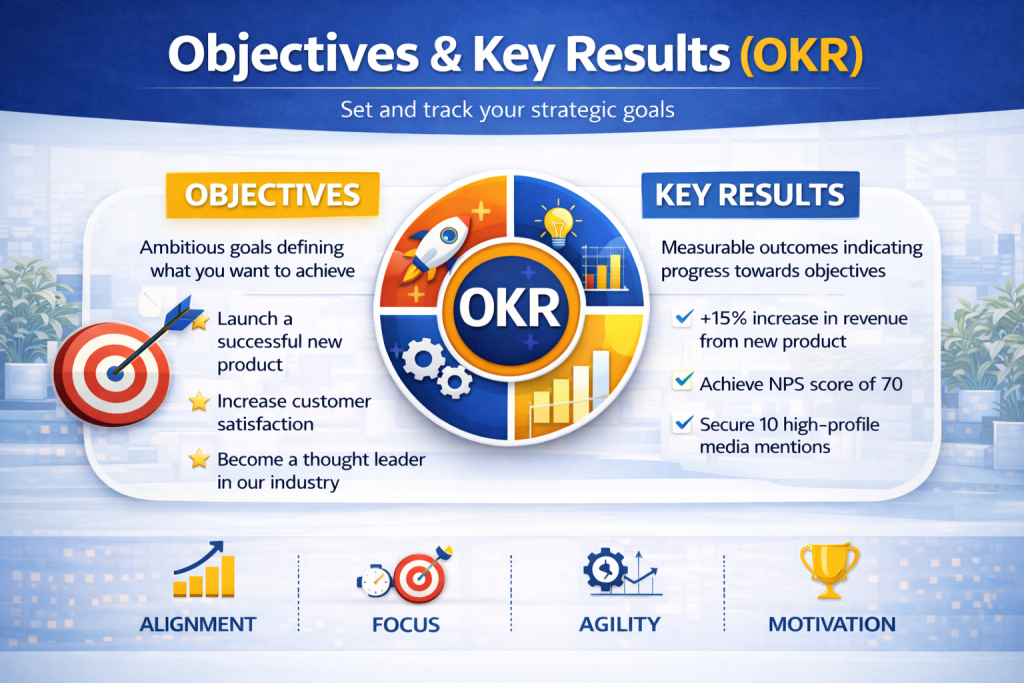 Objectives & Key Results (OKR)

Set and track your strategic goals

OBJECTIVES

Ambitious goals defining what you want to achieve

Launch a successful new product

Increase customer satisfaction

Become a thought leader in our industry

OKR

KEY RESULTS

Measurable outcomes indicating progress towards objectives

+15% increase in revenue from new product

Achieve NPS score of 70

Secure 10 high-profile media mentions

ALIGNMENT

FOCUS

AGILITY

MOTIVATION